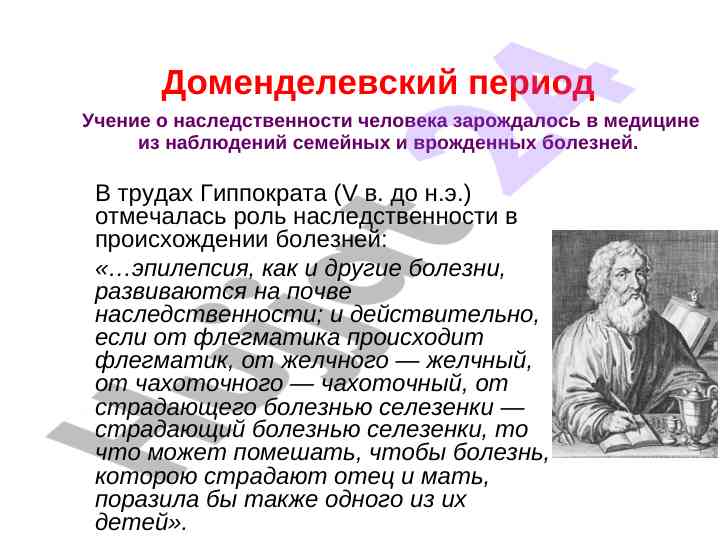 Доменделевский период

Учение о наследственности человека зарождалось в медицине из наблюдений семейных и врожденных болезней.

В трудах Гиппократа (V в. до н.э.) отмечалась роль наследственности в происхождении болезней:

«…эпилепсия, как и другие болезни, развиваются на почве наследственности; и действительно, если от флегматика происходит флегматик, от желчного — желчный, от чахоточного — чахоточный, от страдающего болезнью селезенки — страдающий болезнью селезенки, то что может помешать, чтобы болезнь, которою страдают отец и мать, поразила бы также одного из их детей».